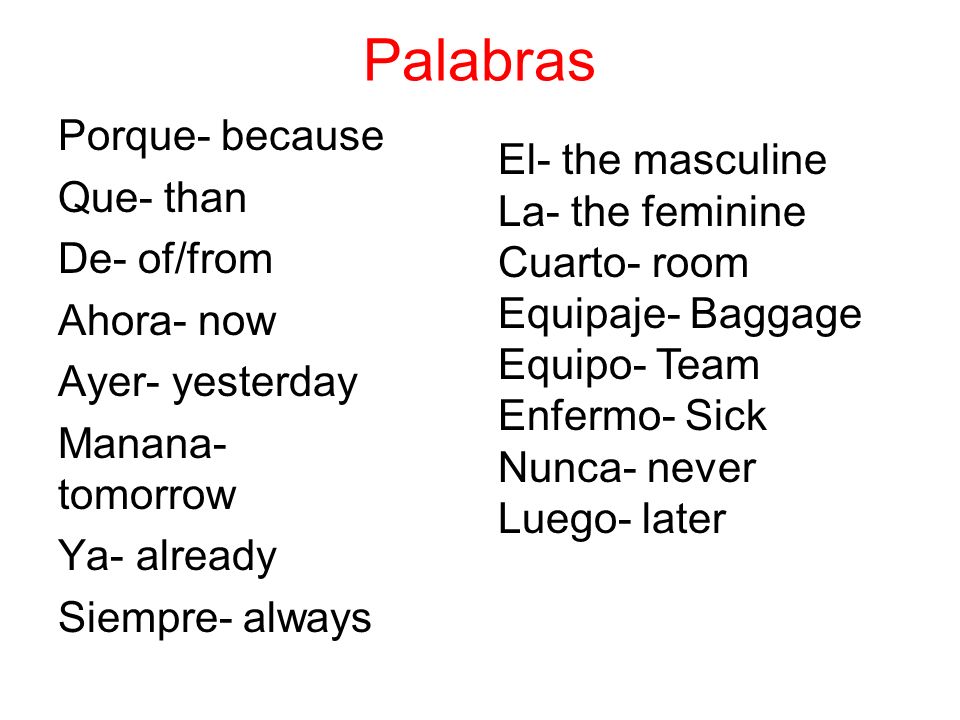 Palabras

Porque- because
Que- than
De- of/from
Ahora- now
Ayer- yesterday
Manana- tomorrow
Ya- already
Siempre- always

El- the masculine
La- the feminine
Cuarto- room
Equipaje- Baggage
Equipo- Team
Enfermo- Sick
Nunca- never
Luego- later